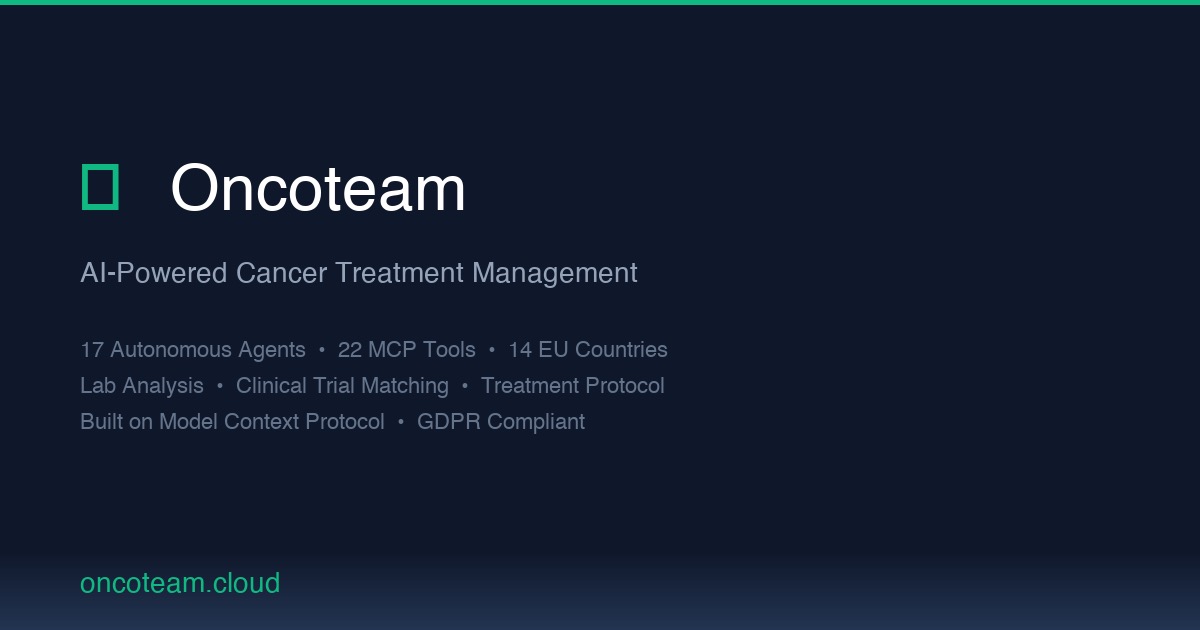 Oncoteam

AI-Powered Cancer Treatment Management

17 Autonomous Agents • 22 MCP Tools • 14 EU Countries
Lab Analysis • Clinical Trial Matching • Treatment Protocol
Built on Model Context Protocol • GDPR Compliant

oncoteam.cloud